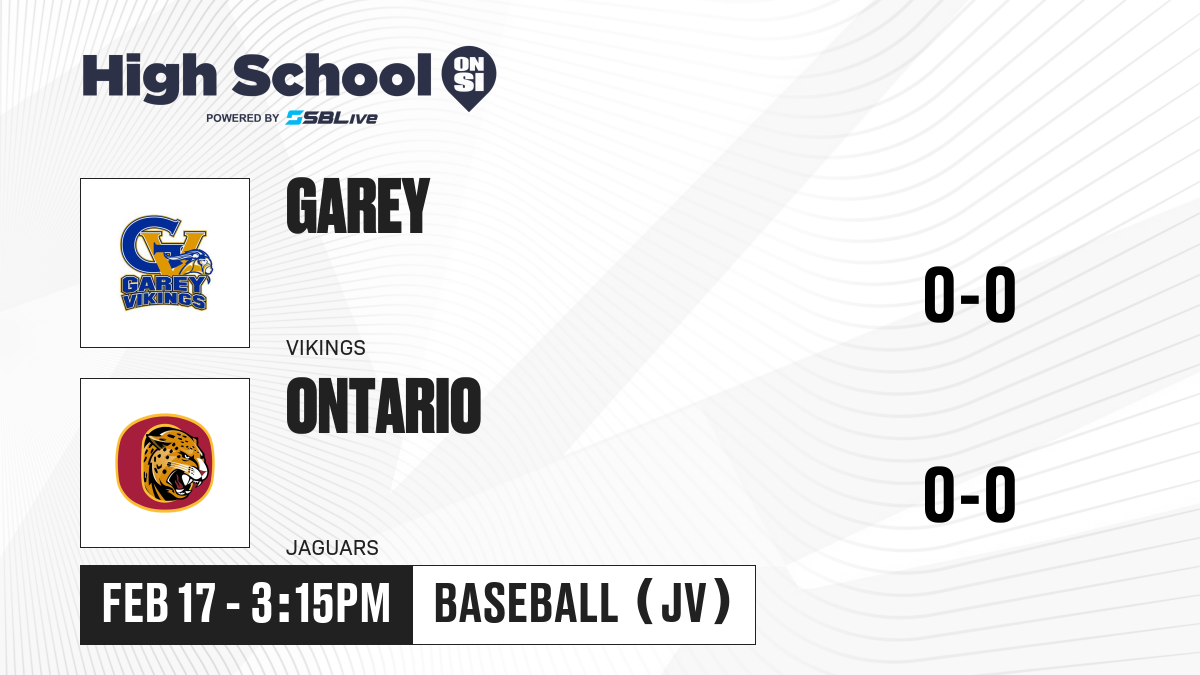 High School ON SI
POWERED BY SBLive

GV
GAREY VIKINGS

GAREY
VIKINGS
0-0

ONTARIO
JAGUARS
0-0

FEB 17 - 3:15PM
BASEBALL (JV)